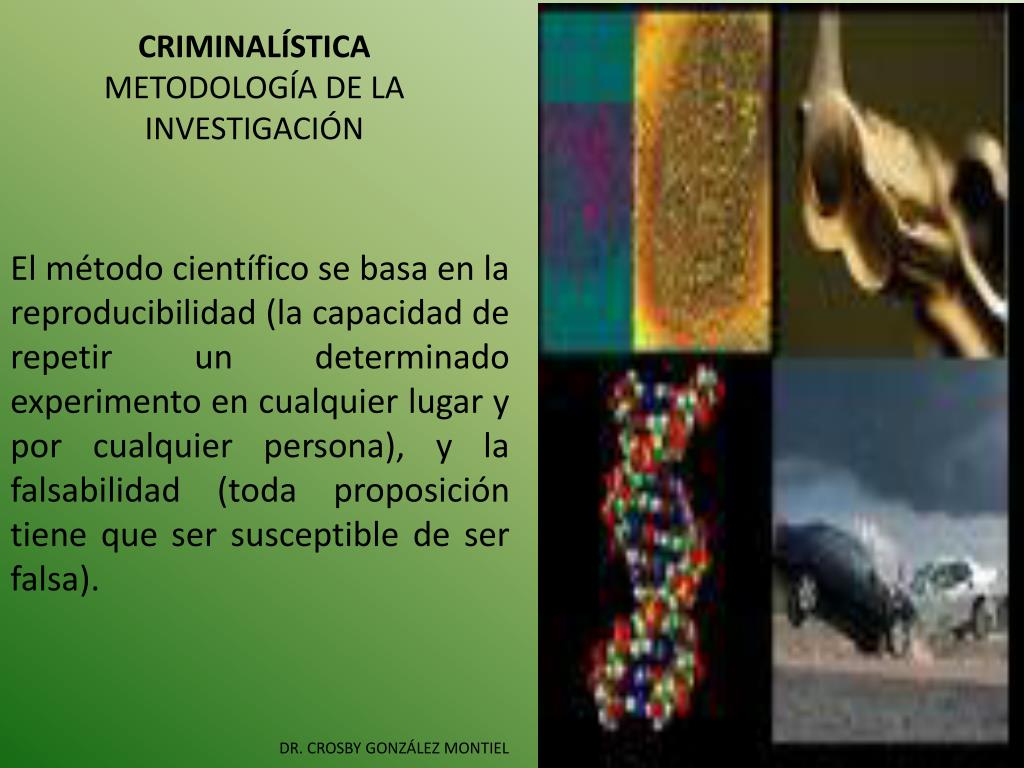 CRIMINALÍSTICA
METODOLOGÍA DE LA INVESTIGACIÓN

El método científico se basa en la reproducibilidad (la capacidad de repetir un determinado experimento en cualquier lugar y por cualquier persona), y la falsabilidad (toda proposición tiene que ser susceptible de ser falsa).

DR. CROSBY GONZÁLEZ MONTIEL